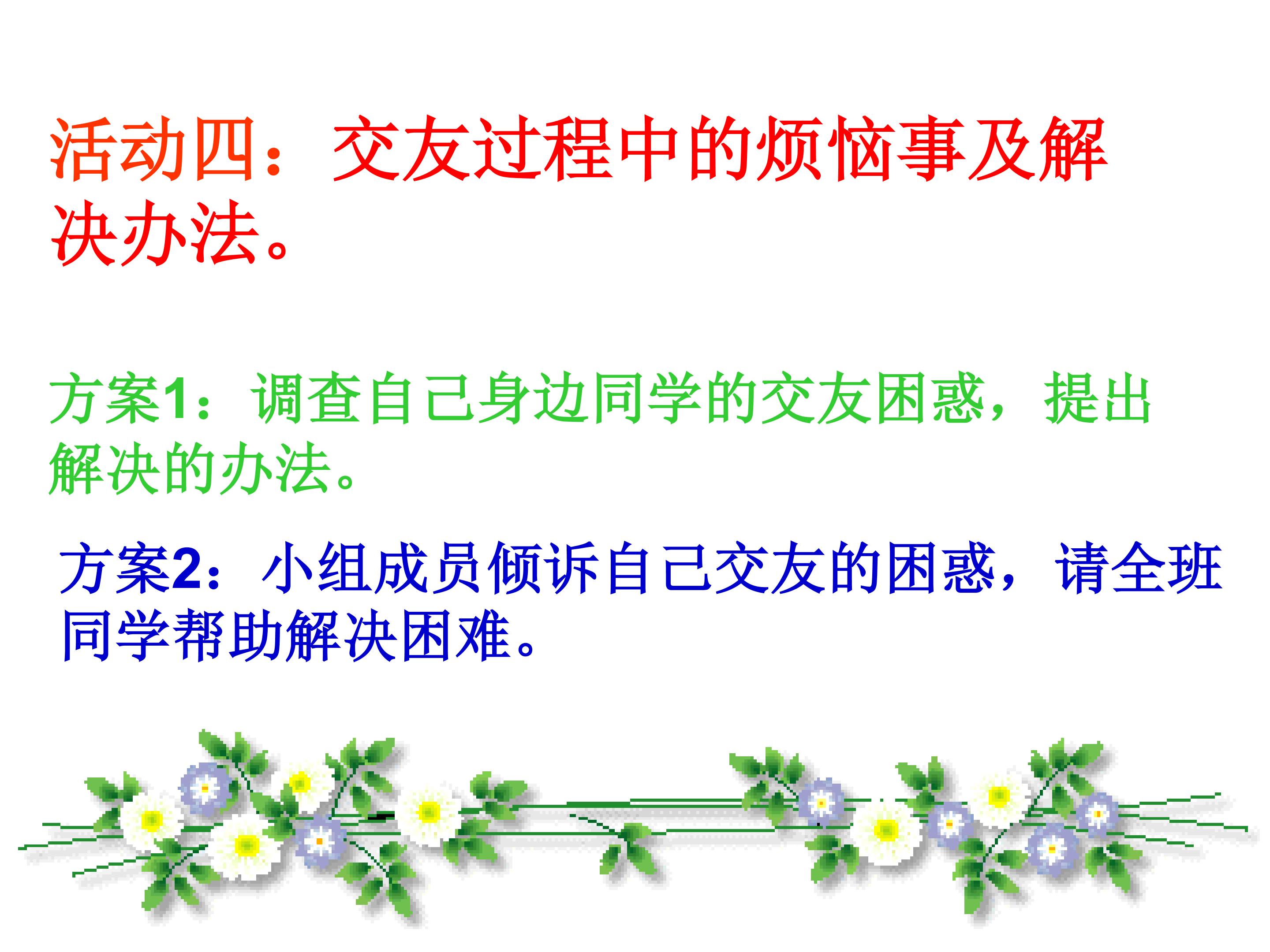 活动四：交友过程中的烦恼事及解决办法。

方案1：调查自己身边同学的交友困惑，提出解决的办法。

方案2：小组成员倾诉自己交友的困惑，请全班同学帮助解决困难。